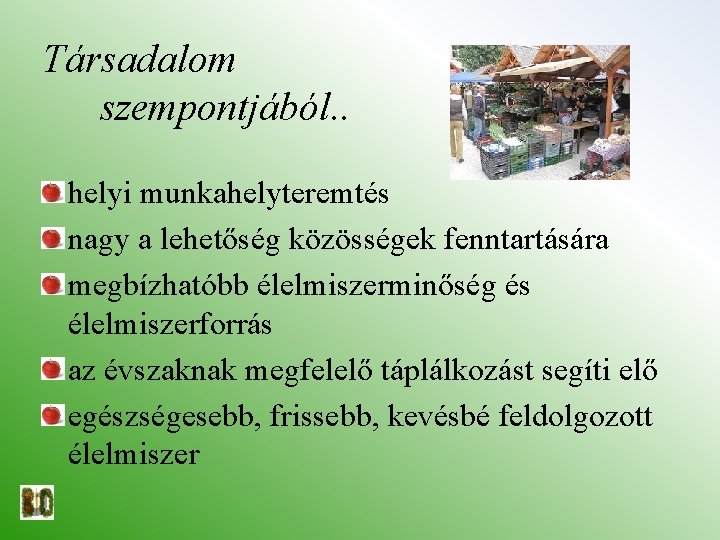 Társadalom szempontjából..

helyi munkahelyteremtés

nagy a lehetőség közösségek fenntartására

megbízhatóbb élelmiszerminőség és élelmiszerforrás

az évszaknak megfelelő táplálkozást segíti elő

egészségesebb, frissebb, kevésbé feldolgozott élelmiszer